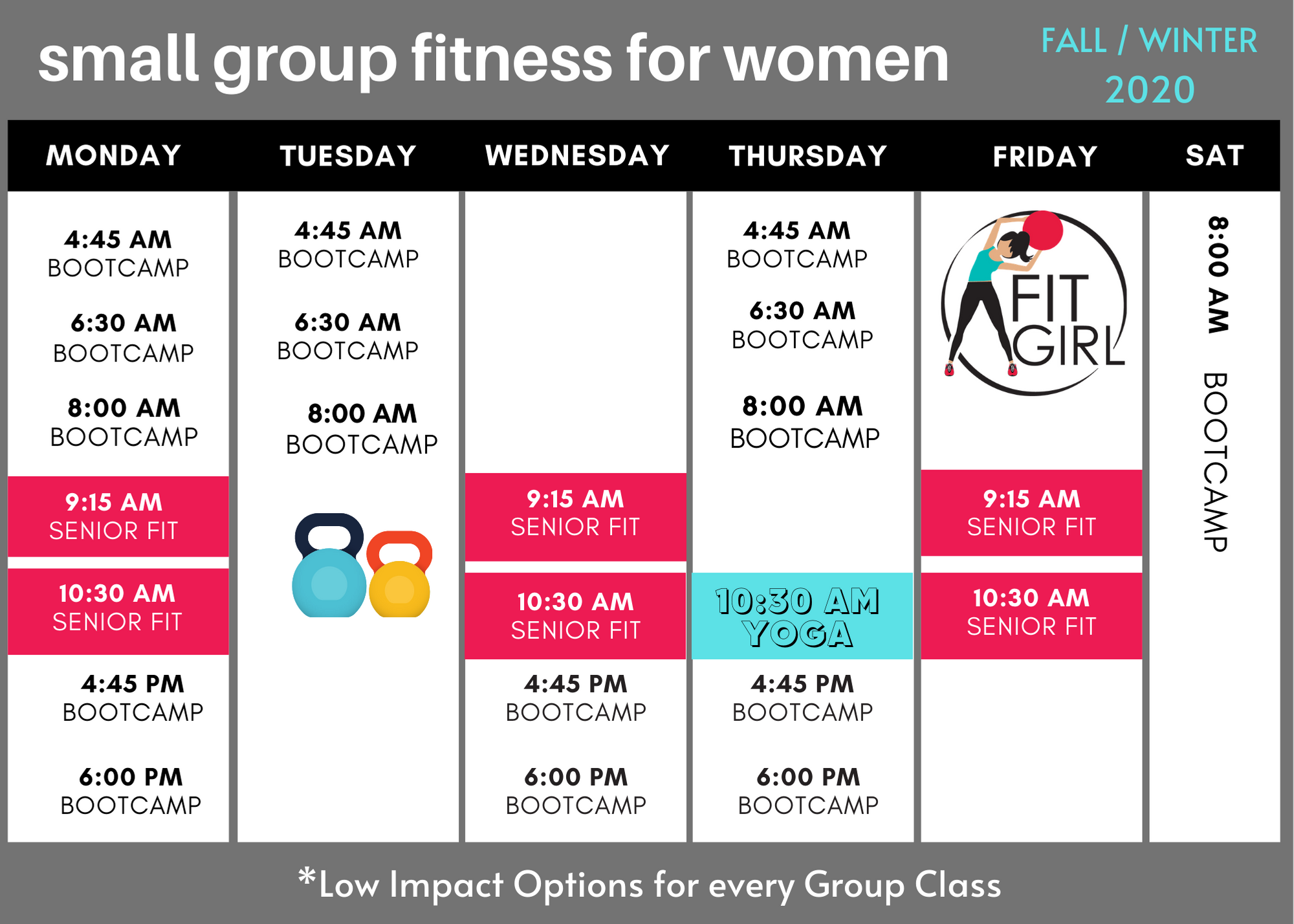 small group fitness for women

FALL / WINTER 2020

| MONDAY | TUESDAY | WEDNESDAY | THURSDAY | FRIDAY | SAT |
|---|---|---|---|---|---|
| 4:45 AM BOOTCAMP | 4:45 AM BOOTCAMP | | 4:45 AM BOOTCAMP | FIT GIRL | 8:00 AM BOOTCAMP |
| 6:30 AM BOOTCAMP | 6:30 AM BOOTCAMP | | 6:30 AM BOOTCAMP | | |
| 8:00 AM BOOTCAMP | 8:00 AM BOOTCAMP | | 8:00 AM BOOTCAMP | | |
| 9:15 AM SENIOR FIT | | 9:15 AM SENIOR FIT | | 9:15 AM SENIOR FIT | |
| 10:30 AM SENIOR FIT | | 10:30 AM SENIOR FIT | 10:30 AM YOGA | 10:30 AM SENIOR FIT | |
| 4:45 PM BOOTCAMP | | 4:45 PM BOOTCAMP | 4:45 PM BOOTCAMP | | |
| 6:00 PM BOOTCAMP | | 6:00 PM BOOTCAMP | 6:00 PM BOOTCAMP | | |

*Low Impact Options for every Group Class